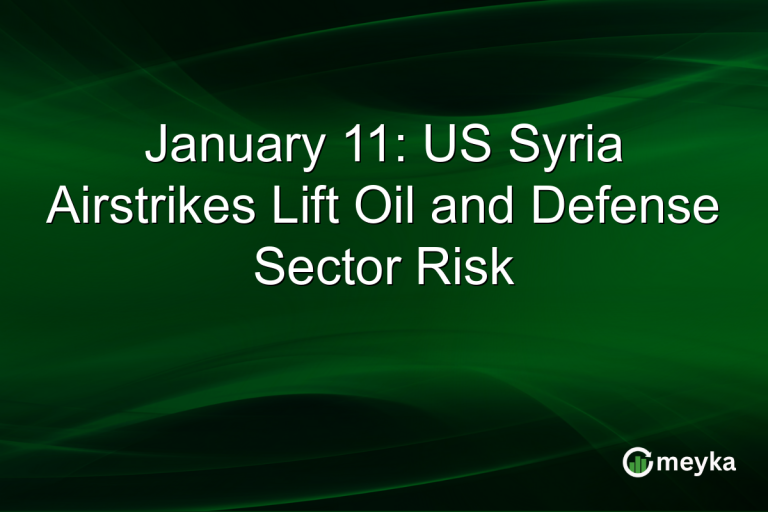 January 11: US Syria Airstrikes Lift Oil and Defense Sector Risk

meyka